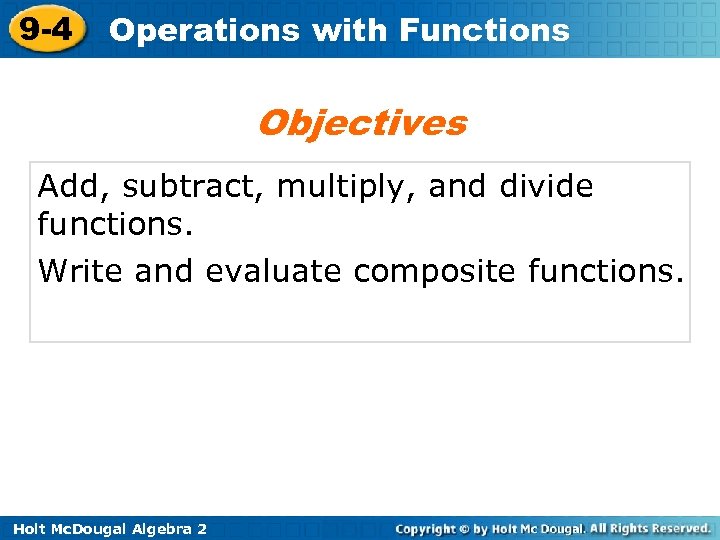 9-4 Operations with Functions

Objectives

Add, subtract, multiply, and divide functions.

Write and evaluate composite functions.

Holt McDougal Algebra 2

Copyright © by Holt Mc Dougal. All Rights Reserved.